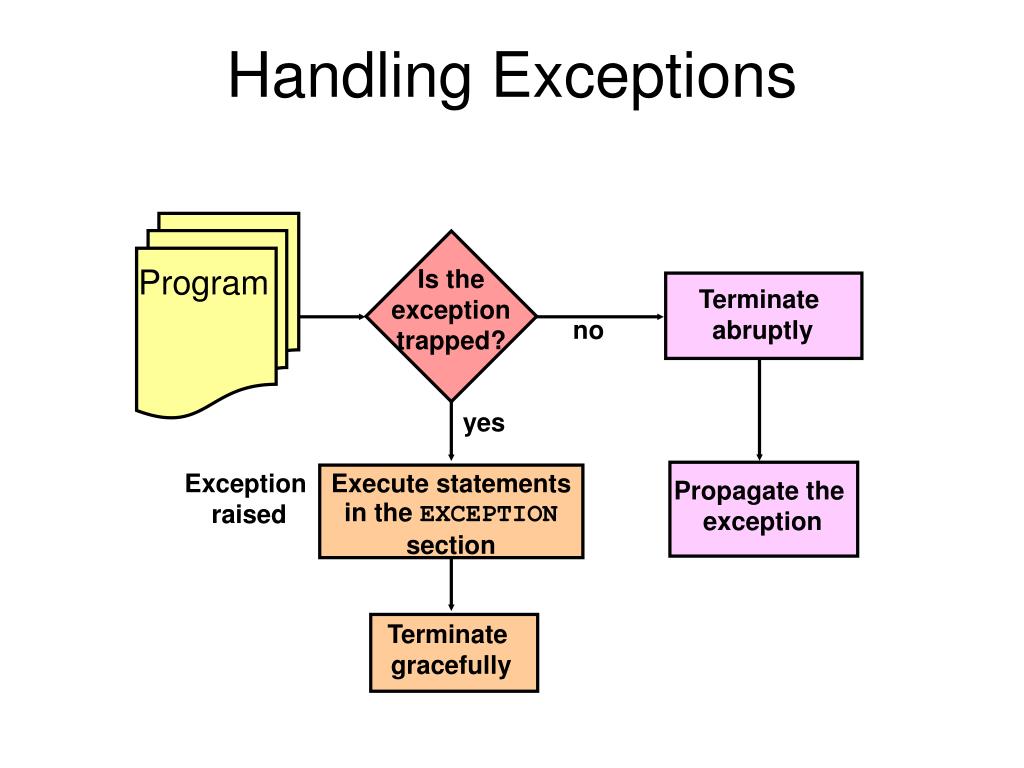 Handling Exceptions

Program

Is the exception trapped?

no

Terminate abruptly

yes

Exception raised

Execute statements in the EXCEPTION section

Propagate the exception

Terminate gracefully